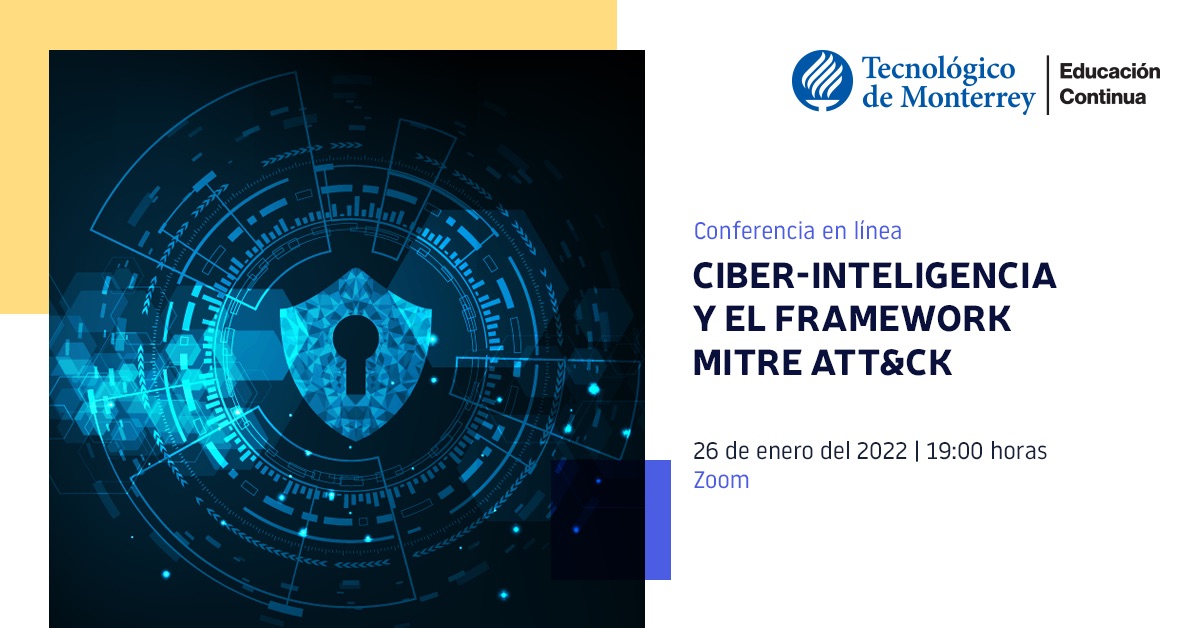 Tecnológico de Monterrey | Educación Continua

Conferencia en línea

CIBER-INTELIGENCIA Y EL FRAMEWORK MITRE ATT&CK

26 de enero del 2022 | 19:00 horas
Zoom